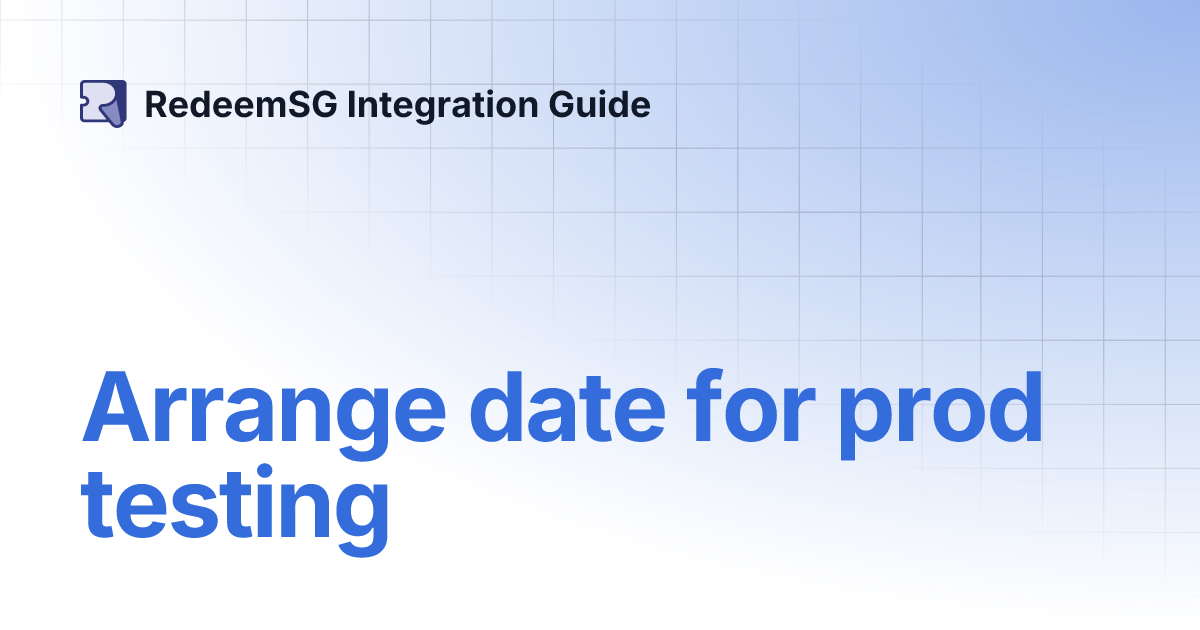 RedeemSG Integration Guide

Arrange date for prod testing